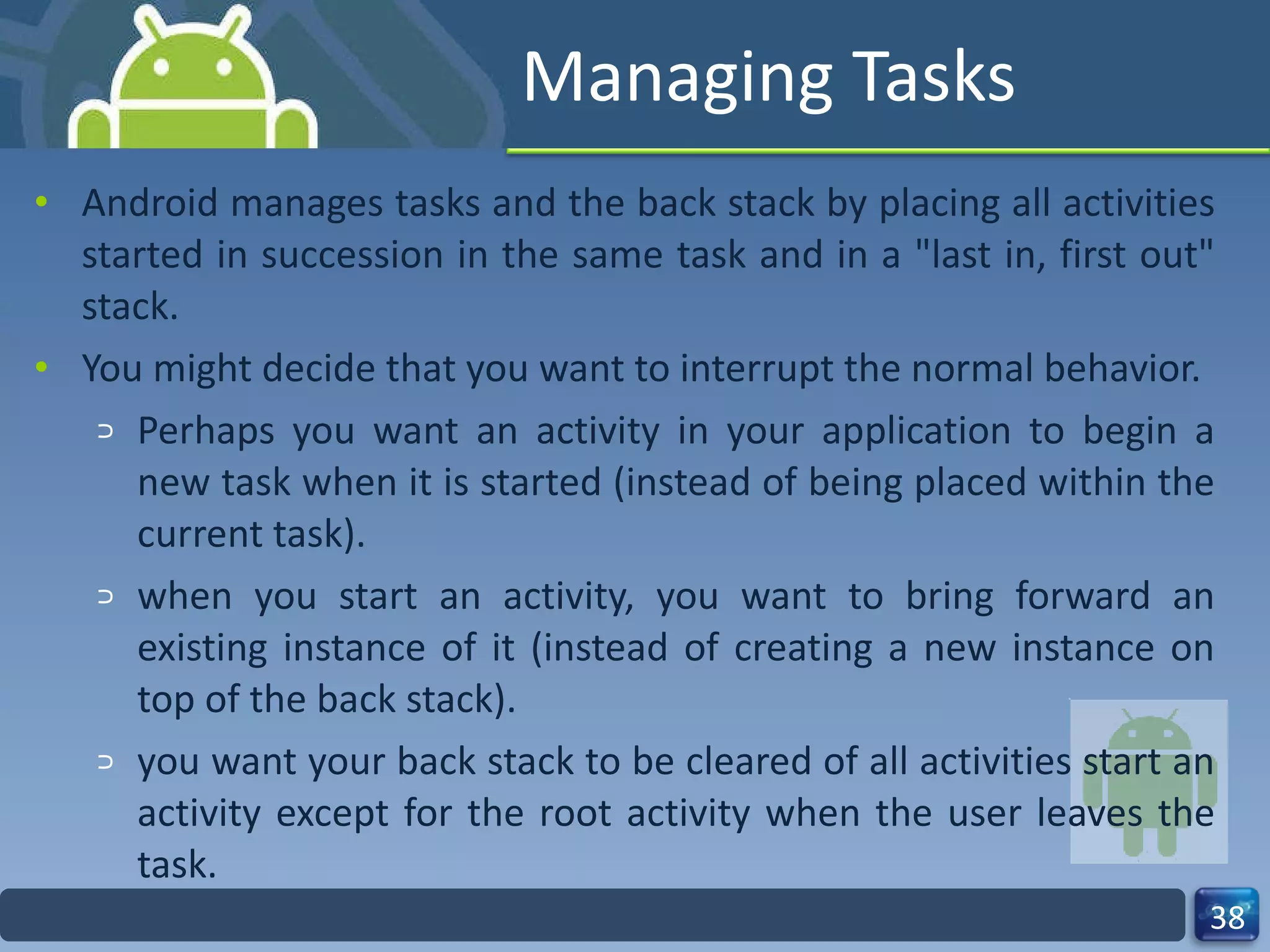 Managing Tasks

• Android manages tasks and the back stack by placing all activities started in succession in the same task and in a "last in, first out" stack.

• You might decide that you want to interrupt the normal behavior.

⊃ Perhaps you want an activity in your application to begin a new task when it is started (instead of being placed within the current task).

⊃ when you start an activity, you want to bring forward an existing instance of it (instead of creating a new instance on top of the back stack).

⊃ you want your back stack to be cleared of all activities start an activity except for the root activity when the user leaves the task.

38